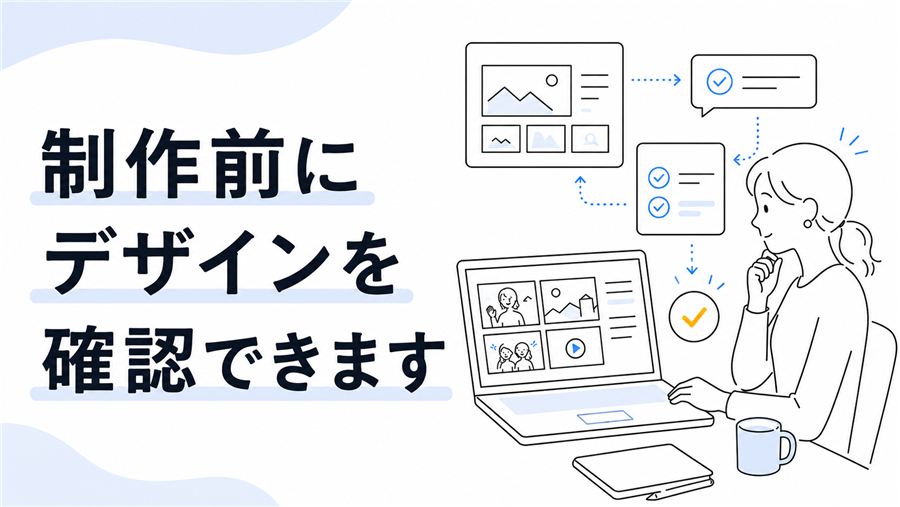 制作前に
デザインを
確認できます